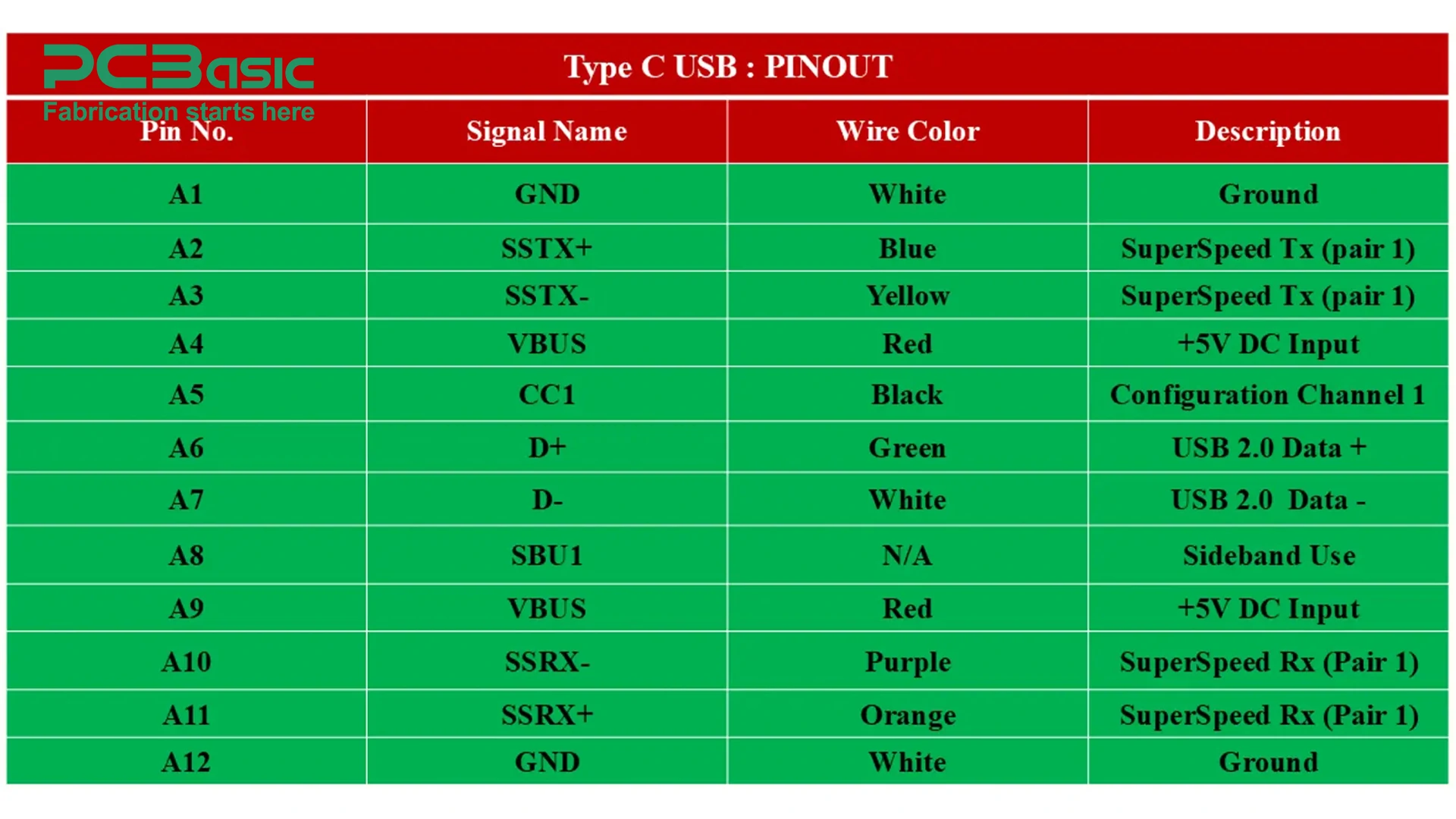 PCBasic
Fabrication starts here

Type C USB : PINOUT

| Pin No. | Signal Name | Wire Color | Description |
|---|---|---|---|
| A1 | GND | White | Ground |
| A2 | SSTX+ | Blue | SuperSpeed Tx (pair 1) |
| A3 | SSTX- | Yellow | SuperSpeed Tx (pair 1) |
| A4 | VBUS | Red | +5V DC Input |
| A5 | CC1 | Black | Configuration Channel 1 |
| A6 | D+ | Green | USB 2.0 Data + |
| A7 | D- | White | USB 2.0 Data - |
| A8 | SBU1 | N/A | Sideband Use |
| A9 | VBUS | Red | +5V DC Input |
| A10 | SSRX- | Purple | SuperSpeed Rx (Pair 1) |
| A11 | SSRX+ | Orange | SuperSpeed Rx (Pair 1) |
| A12 | GND | White | Ground |